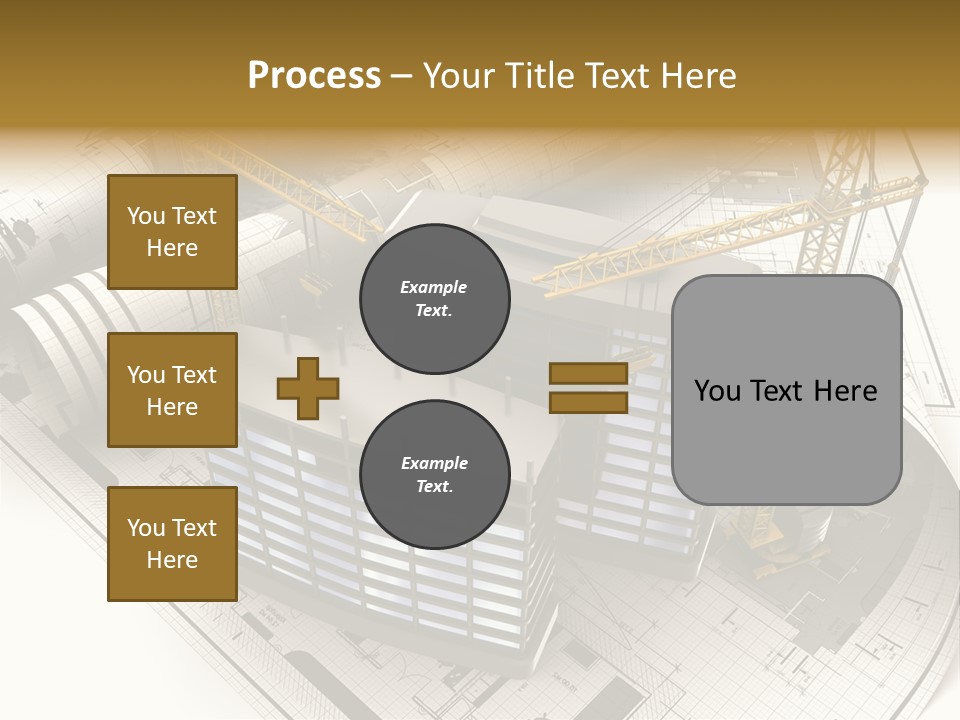 Process – Your Title Text Here

You Text Here

You Text Here

You Text Here

Example Text.

Example Text.

You Text Here